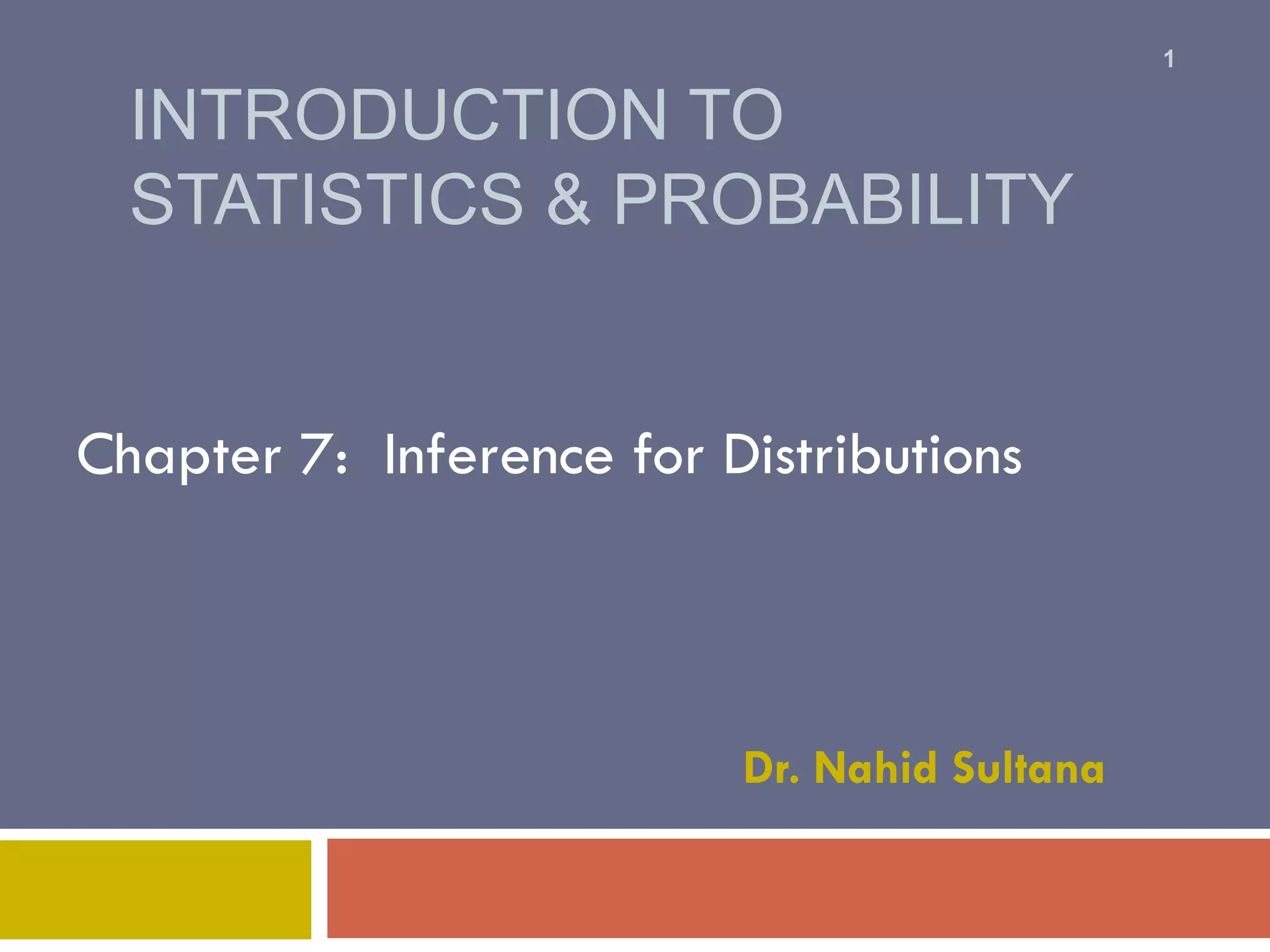 1

INTRODUCTION TO STATISTICS & PROBABILITY

Chapter 7: Inference for Distributions

Dr. Nahid Sultana